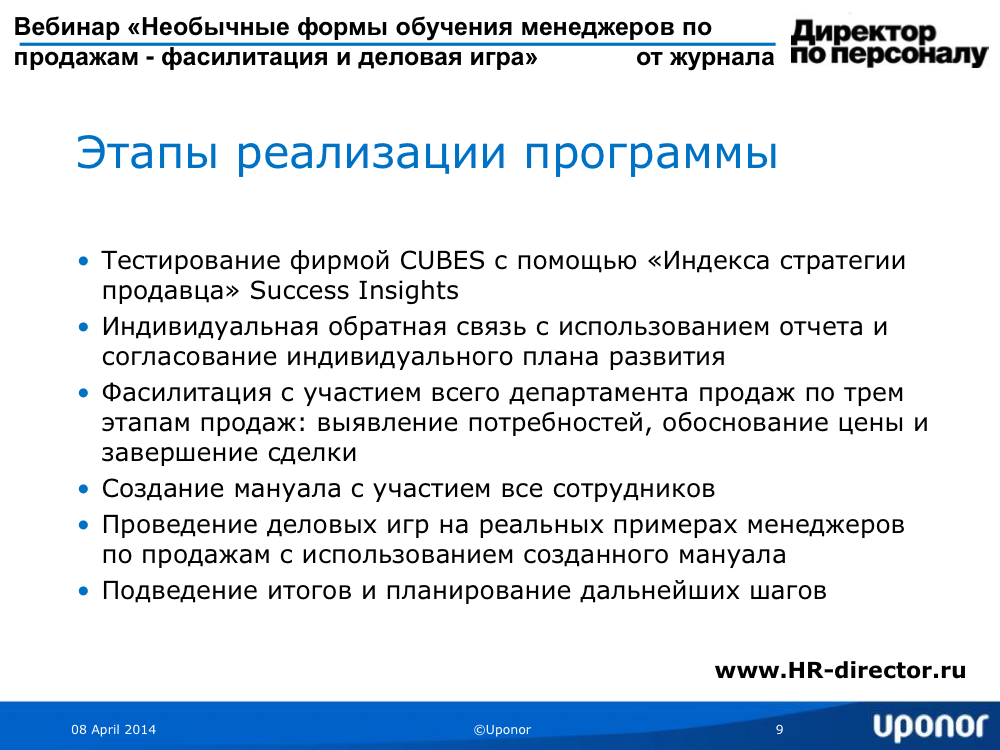 Вебинар «Необычные формы обучения менеджеров по продажам - фасилитация и деловая игра» от журнала

Директор по персоналу

Этапы реализации программы

• Тестирование фирмой CUBES с помощью «Индекса стратегии продавца» Success Insights
• Индивидуальная обратная связь с использованием отчета и согласование индивидуального плана развития
• Фасилитация с участием всего департамента продаж по трем этапам продаж: выявление потребностей, обоснование цены и завершение сделки
• Создание мануала с участием все сотрудников
• Проведение деловых игр на реальных примерах менеджеров по продажам с использованием созданного мануала
• Подведение итогов и планирование дальнейших шагов

www.HR-director.ru

08 April 2014

©Uponor

9

uponor